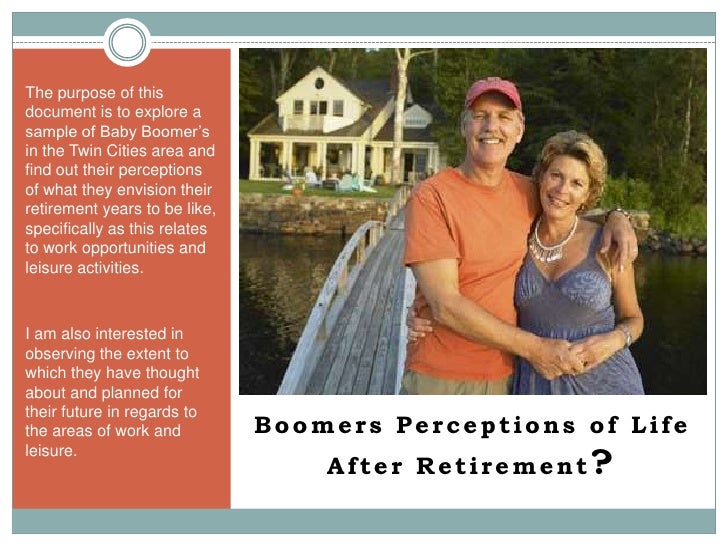 The purpose of this document is to explore a sample of Baby Boomer's in the Twin Cities area and find out their perceptions of what they envision their retirement years to be like, specifically as this relates to work opportunities and leisure activities.

I am also interested in observing the extent to which they have thought about and planned for their future in regards to the areas of work and leisure.

Boomers Perceptions of Life After Retirement?